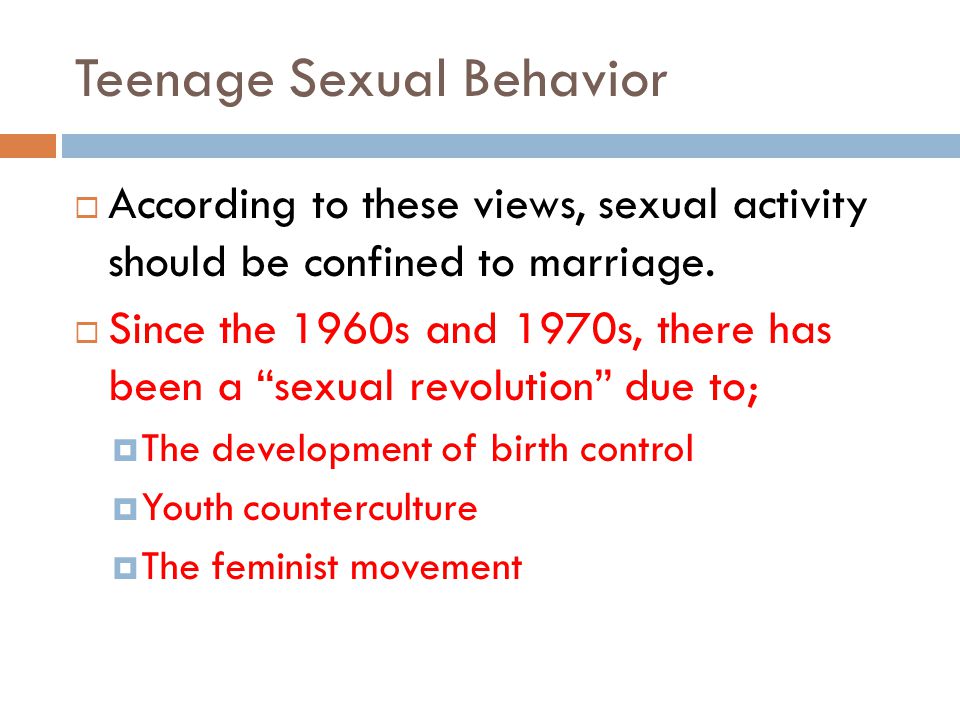 Teenage Sexual Behavior

According to these views, sexual activity should be confined to marriage.

Since the 1960s and 1970s, there has been a “sexual revolution” due to;

The development of birth control

Youth counterculture

The feminist movement